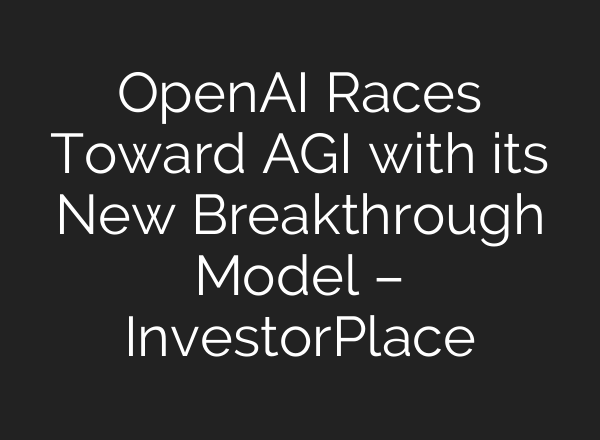 OpenAI Races Toward AGI with its New Breakthrough Model – InvestorPlace